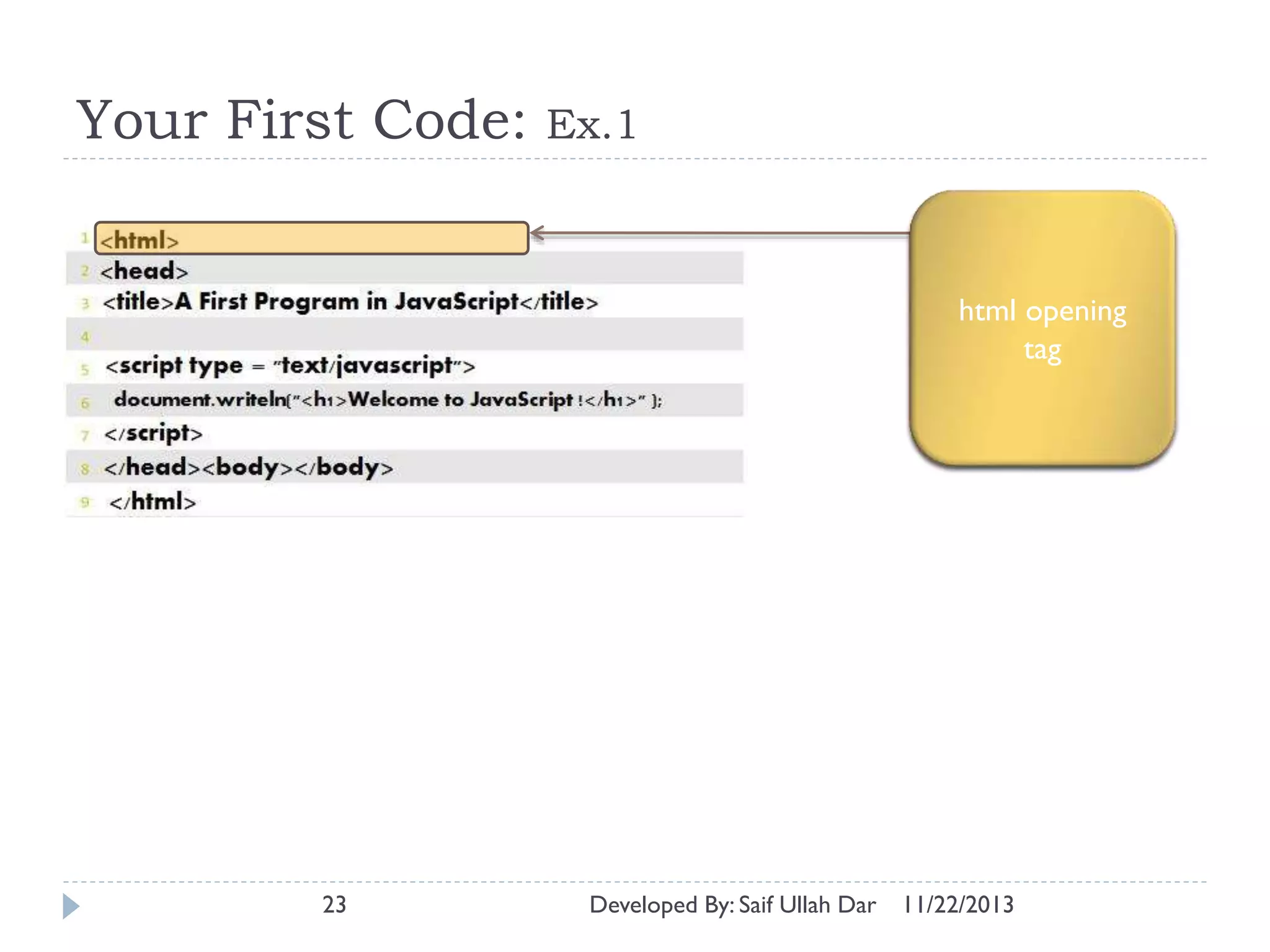 Your First Code: Ex.1

1 <html>
2 <head>
3 <title>A First Program in JavaScript</title>
4
5 <script type = "text/javascript">
6 document.writeln("<h1>Welcome to JavaScript !</h1>" );
7 </script>
8 </head><body></body>
9 </html>

html opening tag

23 Developed By: Saif Ullah Dar 11/22/2013